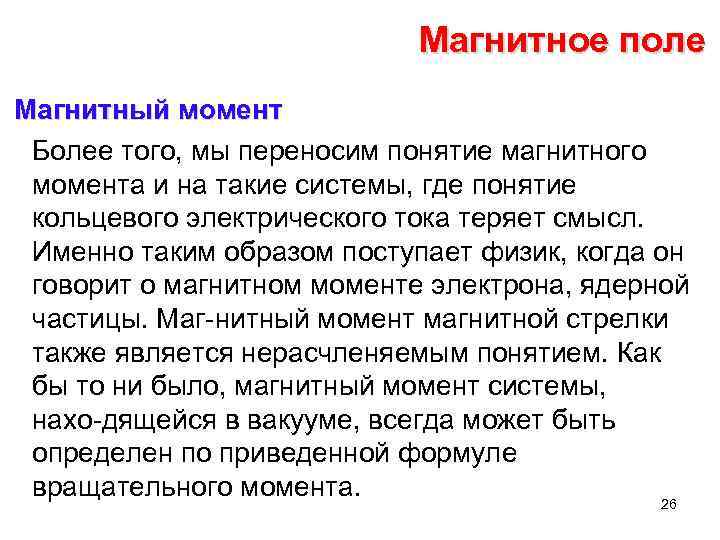 Магнитное поле

Магнитный момент

Более того, мы переносим понятие магнитного момента и на такие системы, где понятие кольцевого электрического тока теряет смысл. Именно таким образом поступает физик, когда он говорит о магнитном моменте электрона, ядерной частицы. Маг-нитный момент магнитной стрелки также является нерасчленяемым понятием. Как бы то ни было, магнитный момент системы, нахо-дящейся в вакууме, всегда может быть определен по приведенной формуле вращательного момента.

26